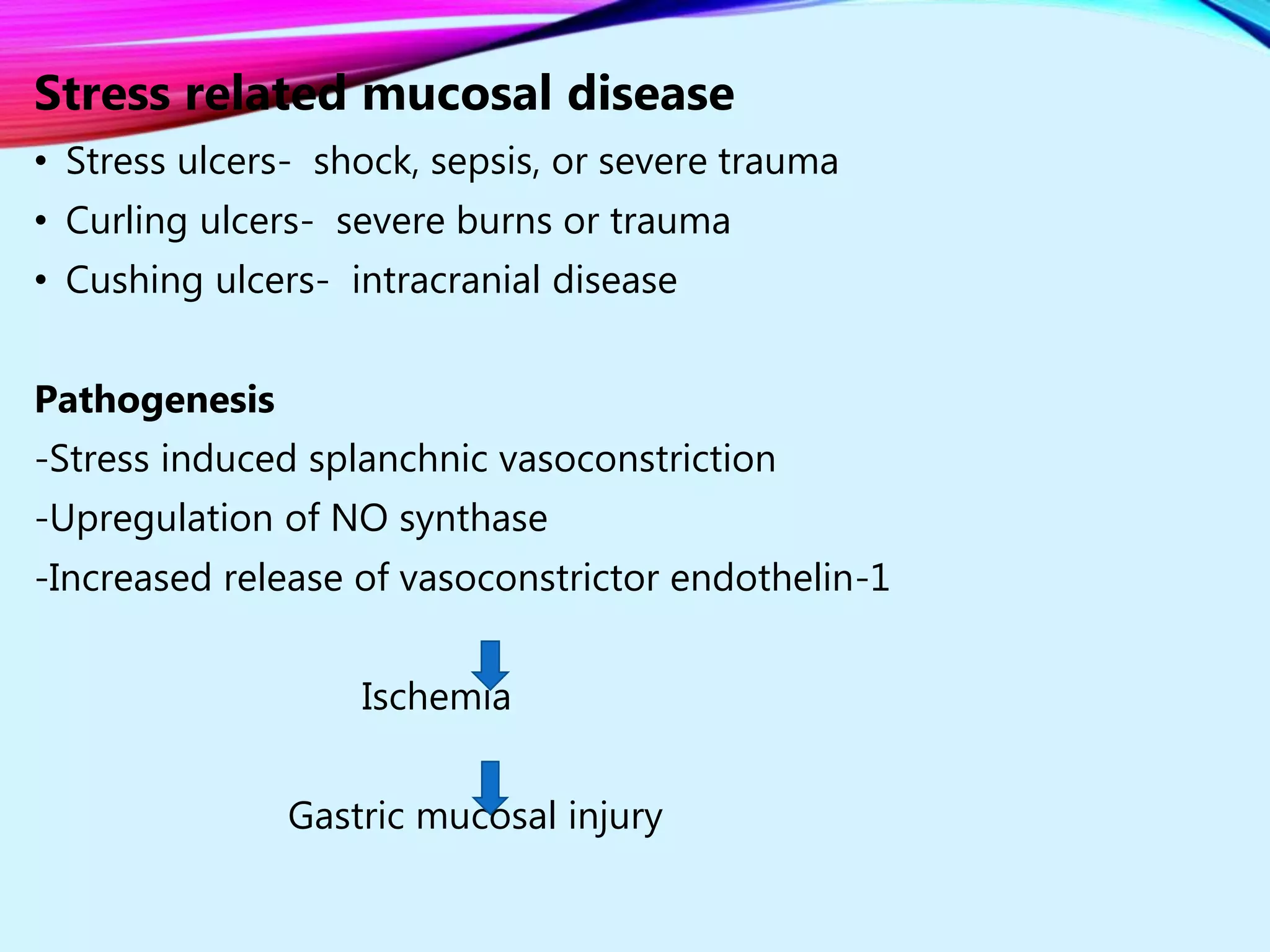 Stress related mucosal disease

• Stress ulcers- shock, sepsis, or severe trauma
• Curling ulcers- severe burns or trauma
• Cushing ulcers- intracranial disease

Pathogenesis

-Stress induced splanchnic vasoconstriction
-Upregulation of NO synthase
-Increased release of vasoconstrictor endothelin-1

Ischemia

Gastric mucosal injury